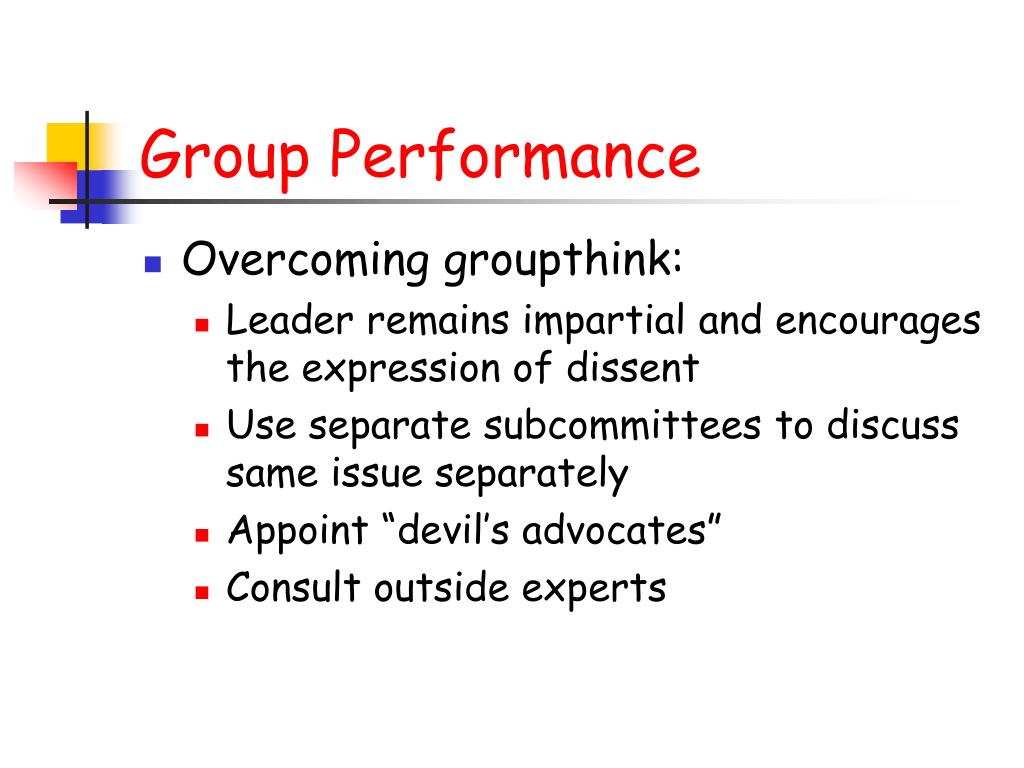 Group Performance

Overcoming groupthink:

Leader remains impartial and encourages the expression of dissent

Use separate subcommittees to discuss same issue separately

Appoint “devil’s advocates”

Consult outside experts